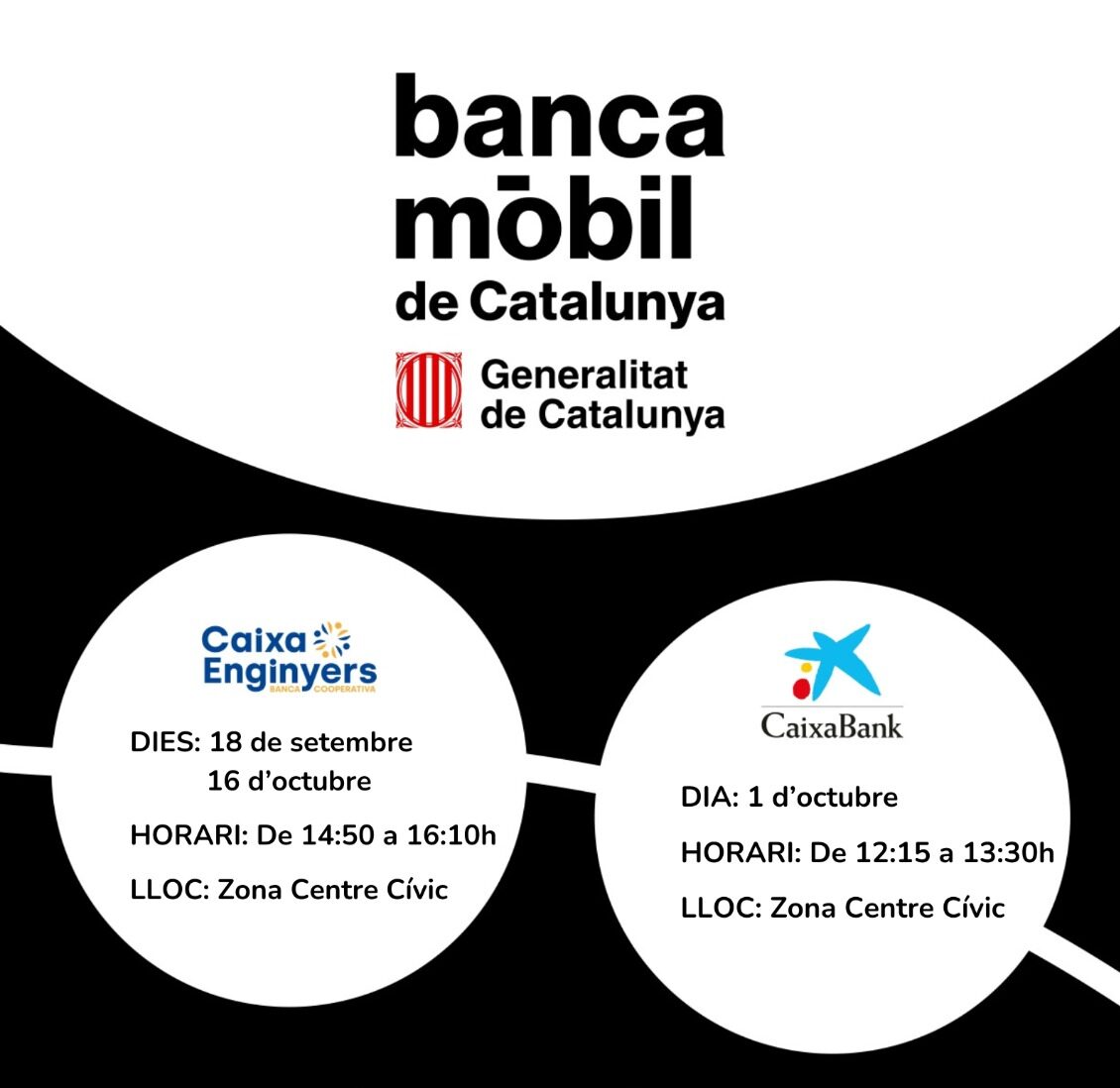 banca mōbil de Catalunya

Generalitat de Catalunya

Caixa Enginyers
BANCA COOPERATIVA

DIES: 18 de setembre
16 d'octubre

HORARI: De 14:50 a 16:10h

LLOC: Zona Centre Cívic

CaixaBank

DIA: 1 d'octubre

HORARI: De 12:15 a 13:30h

LLOC: Zona Centre Cívic